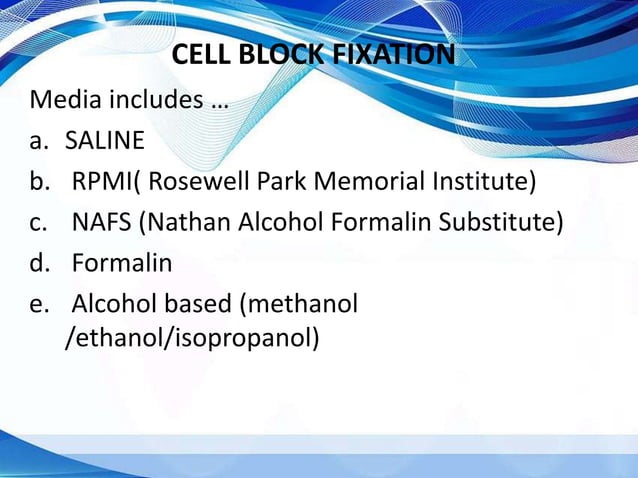 CELL BLOCK FIXATION

Media includes …

a. SALINE

b. RPMI( Rosewell Park Memorial Institute)

c. NAFS (Nathan Alcohol Formalin Substitute)

d. Formalin

e. Alcohol based (methanol /ethanol/isopropanol)